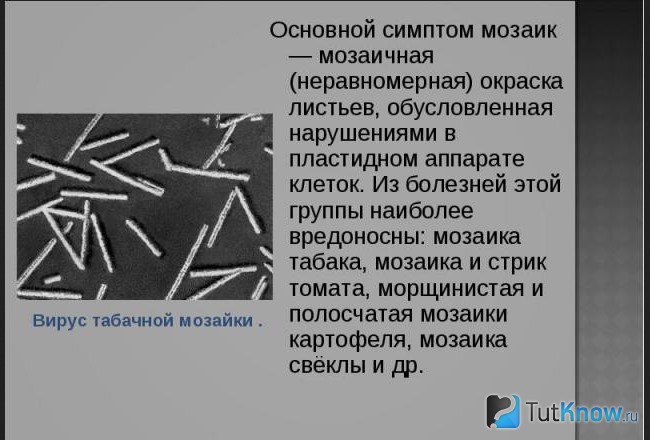 Основной симптом мозаик — мозаичная (неравномерная) окраска листьев, обусловленная нарушениями в пластидном аппарате клеток. Из болезней этой группы наиболее вредоносны: мозаика табака, мозаика и стрик томата, морщинистая и полосчатая мозаики картофеля, мозаика свёклы и др.

Вирус табачной мозайки .

TutKnow.ru